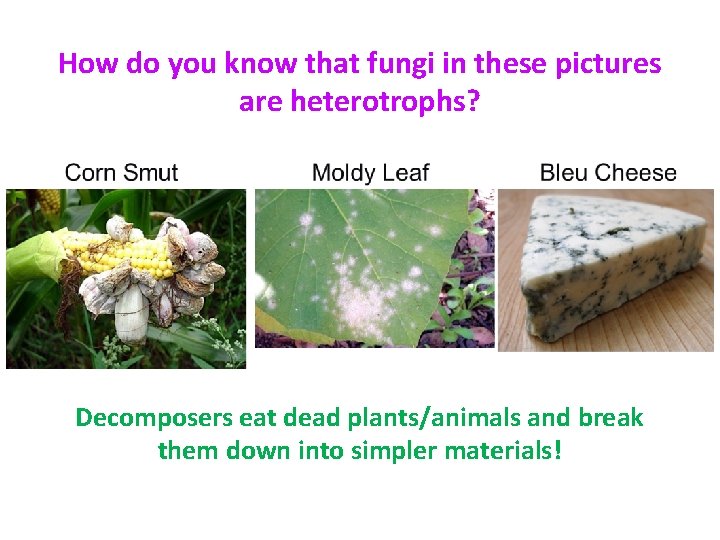 How do you know that fungi in these pictures are heterotrophs?

Corn Smut

Moldy Leaf

Bleu Cheese

Decomposers eat dead plants/animals and break them down into simpler materials!